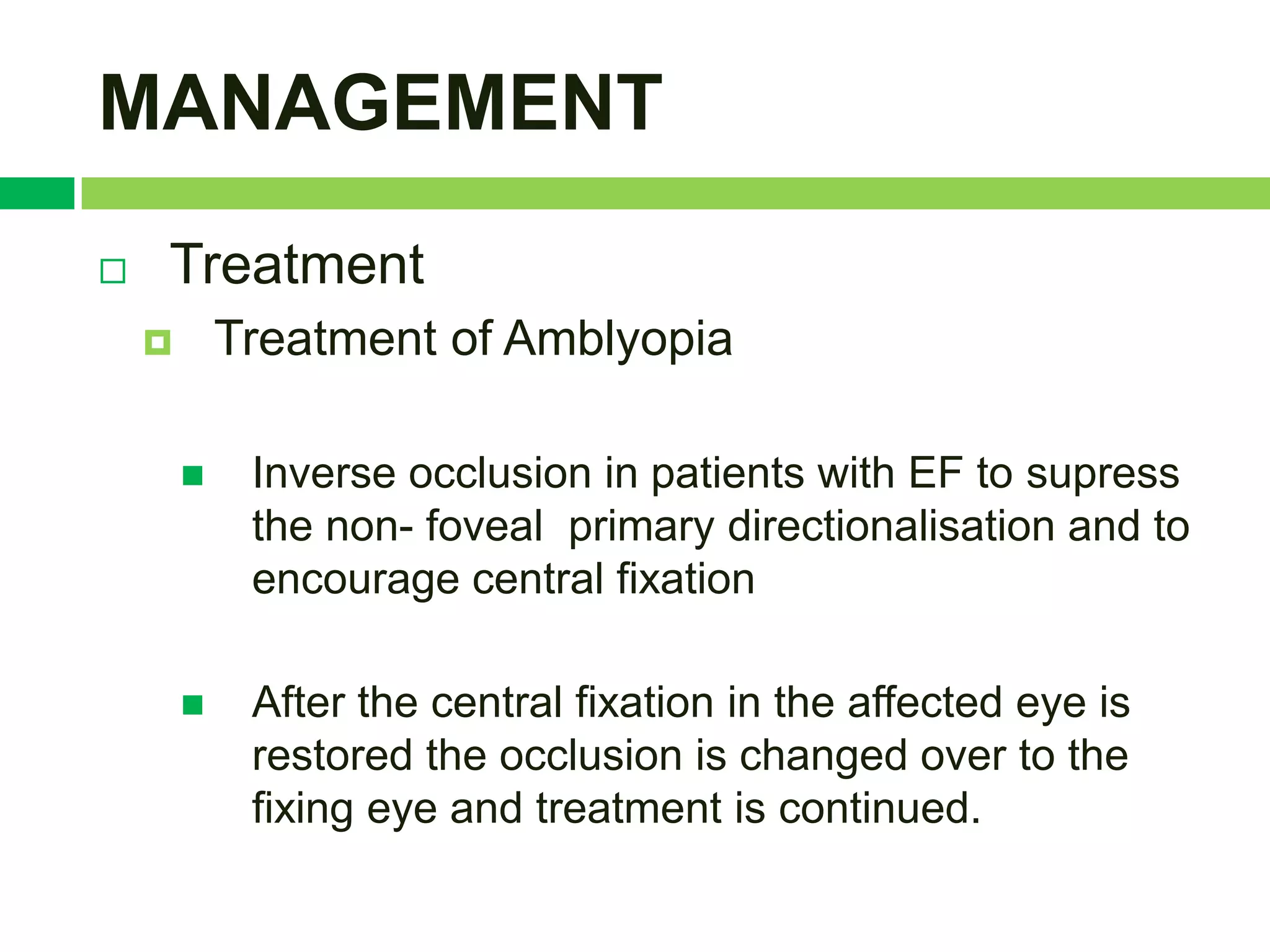 MANAGEMENT

Treatment

Treatment of Amblyopia

Inverse occlusion in patients with EF to supress the non- foveal primary directionalisation and to encourage central fixation

After the central fixation in the affected eye is restored the occlusion is changed over to the fixing eye and treatment is continued.